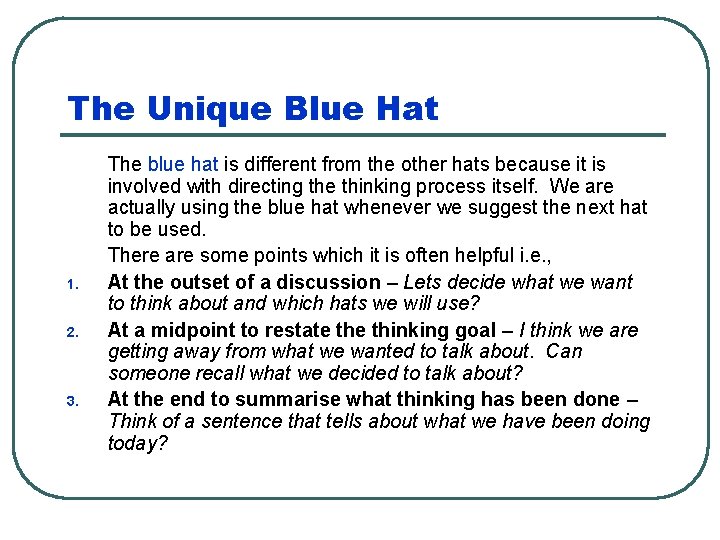 The Unique Blue Hat

The blue hat is different from the other hats because it is involved with directing the thinking process itself. We are actually using the blue hat whenever we suggest the next hat to be used.

There are some points which it is often helpful i.e.,

1. At the outset of a discussion – Lets decide what we want to think about and which hats we will use?
2. At a midpoint to restate the thinking goal – I think we are getting away from what we wanted to talk about. Can someone recall what we decided to talk about?
3. At the end to summarise what thinking has been done – Think of a sentence that tells about what we have been doing today?